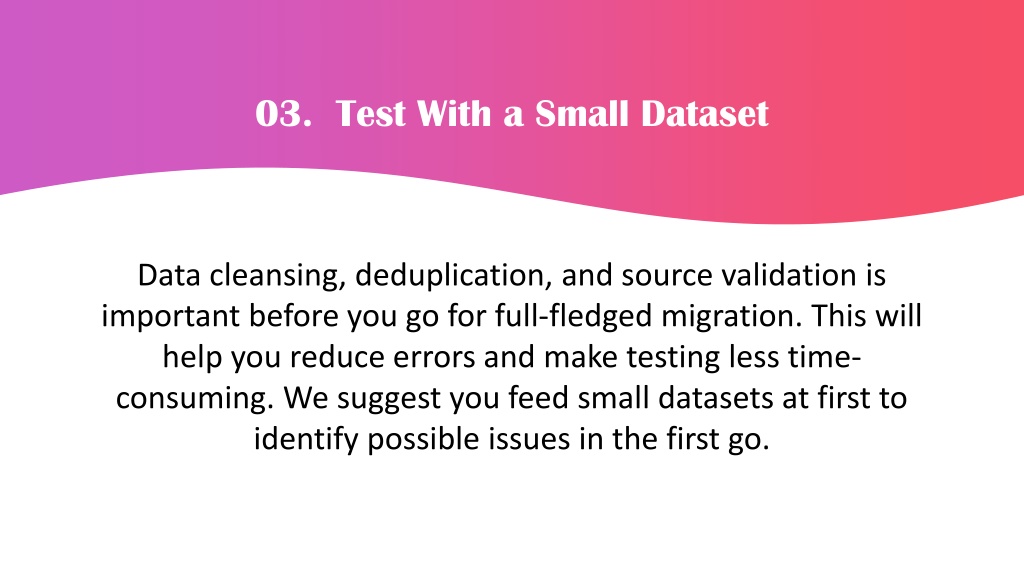 03. Test With a Small Dataset

Data cleansing, deduplication, and source validation is important before you go for full-fledged migration. This will help you reduce errors and make testing less time-consuming. We suggest you feed small datasets at first to identify possible issues in the first go.